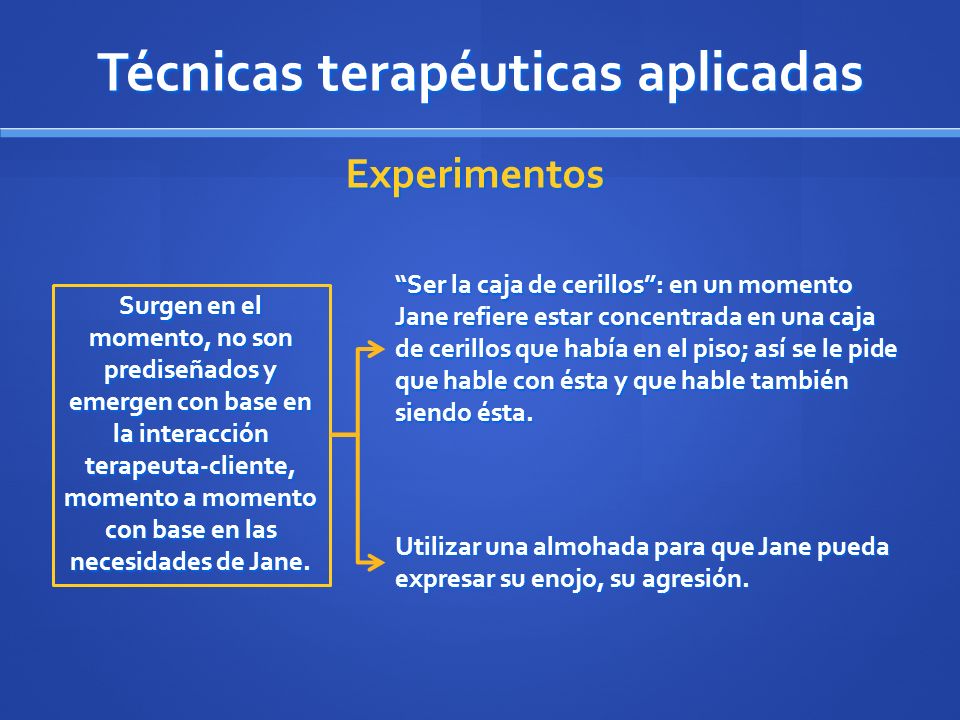 Técnicas terapéuticas aplicadas

Experimentos

Surgen en el momento, no son prediseñados y emergen con base en la interacción terapeuta-cliente, momento a momento con base en las necesidades de Jane.

“Ser la caja de cerillos”: en un momento Jane refiere estar concentrada en una caja de cerillos que había en el piso; así se le pide que hable con ésta y que hable también siendo ésta.

Utilizar una almohada para que Jane pueda expresar su enojo, su agresión.